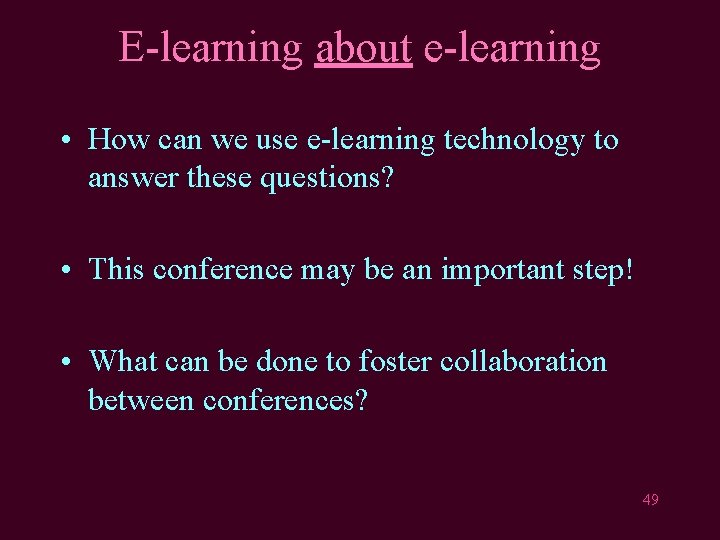 E-learning about e-learning

• How can we use e-learning technology to answer these questions?

• This conference may be an important step!

• What can be done to foster collaboration between conferences?

49